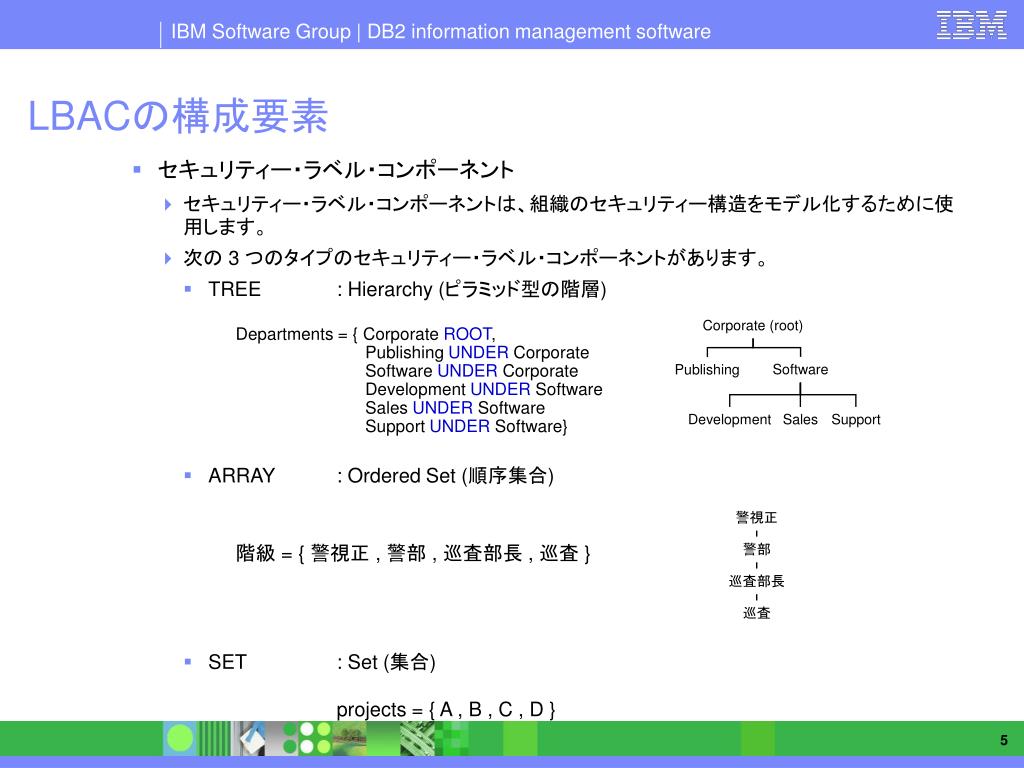 IBM Software Group | DB2 information management software

IBM

LBACの構成要素

セキュリティー・ラベル・コンポーネント

セキュリティー・ラベル・コンポーネントは、組織のセキュリティー構造をモデル化するために使用します。

次の 3 つのタイプのセキュリティー・ラベル・コンポーネントがあります。

TREE : Hierarchy (ピラミッド型の階層)

Departments = { Corporate ROOT,
Publishing UNDER Corporate
Software UNDER Corporate
Development UNDER Software
Sales UNDER Software
Support UNDER Software}

Corporate (root)
Publishing Software
Development Sales Support

ARRAY : Ordered Set (順序集合)

階級 = { 警視正 , 警部 , 巡査部長 , 巡査 }

警視正
警部
巡査部長
巡査

SET : Set (集合)

projects = { A , B , C , D }

5